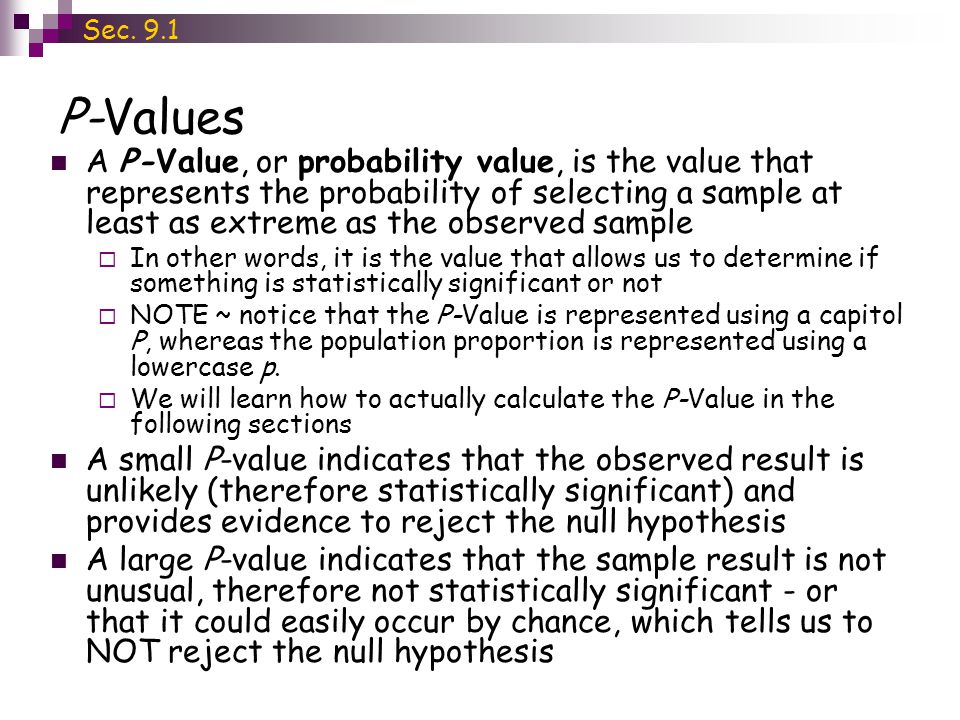 Sec. 9.1

P-Values

A P-Value, or probability value, is the value that represents the probability of selecting a sample at least as extreme as the observed sample

In other words, it is the value that allows us to determine if something is statistically significant or not

NOTE ~ notice that the P-Value is represented using a capitol P, whereas the population proportion is represented using a lowercase p.

We will learn how to actually calculate the P-Value in the following sections

A small P-value indicates that the observed result is unlikely (therefore statistically significant) and provides evidence to reject the null hypothesis

A large P-value indicates that the sample result is not unusual, therefore not statistically significant - or that it could easily occur by chance, which tells us to NOT reject the null hypothesis